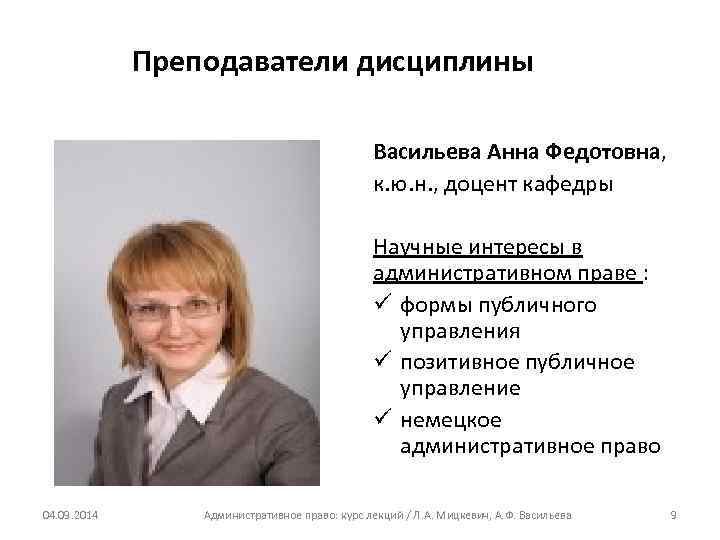 Преподаватели дисциплины

Васильева Анна Федотовна, к.ю.н., доцент кафедры

Научные интересы в административном праве :

✓ формы публичного управления
✓ позитивное публичное управление
✓ немецкое административное право

04.09.2014 Административное право: курс лекций / Л.А. Мицкевич, А.Ф. Васильева 9